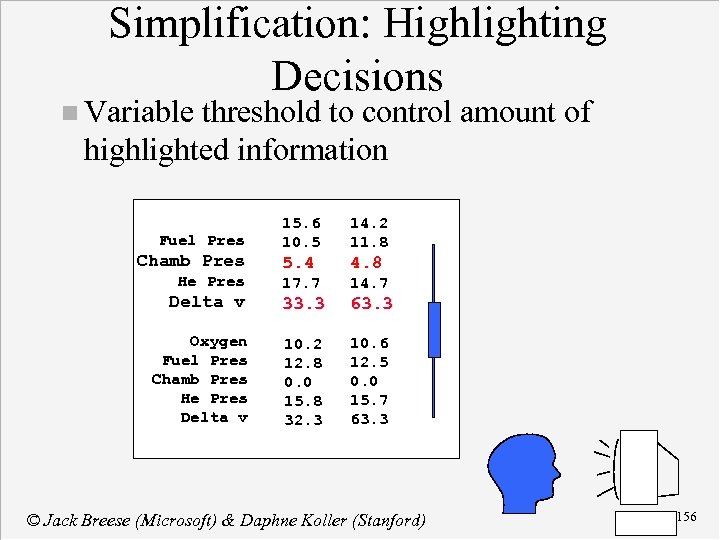 Simplification: Highlighting Decisions

Variable threshold to control amount of highlighted information

| | | |
|---|---|---|
| | 15.6 | 14.2 |
| Fuel Pres | 10.5 | 11.8 |
| Chamb Pres | 5.4 | 4.8 |
| He Pres | 17.7 | 14.7 |
| Delta v | 33.3 | 63.3 |
| Oxygen | 10.2 | 10.6 |
| Fuel Pres | 12.8 | 12.5 |
| Chamb Pres | 0.0 | 0.0 |
| He Pres | 15.8 | 15.7 |
| Delta v | 32.3 | 63.3 |

© Jack Breese (Microsoft) & Daphne Koller (Stanford)

156